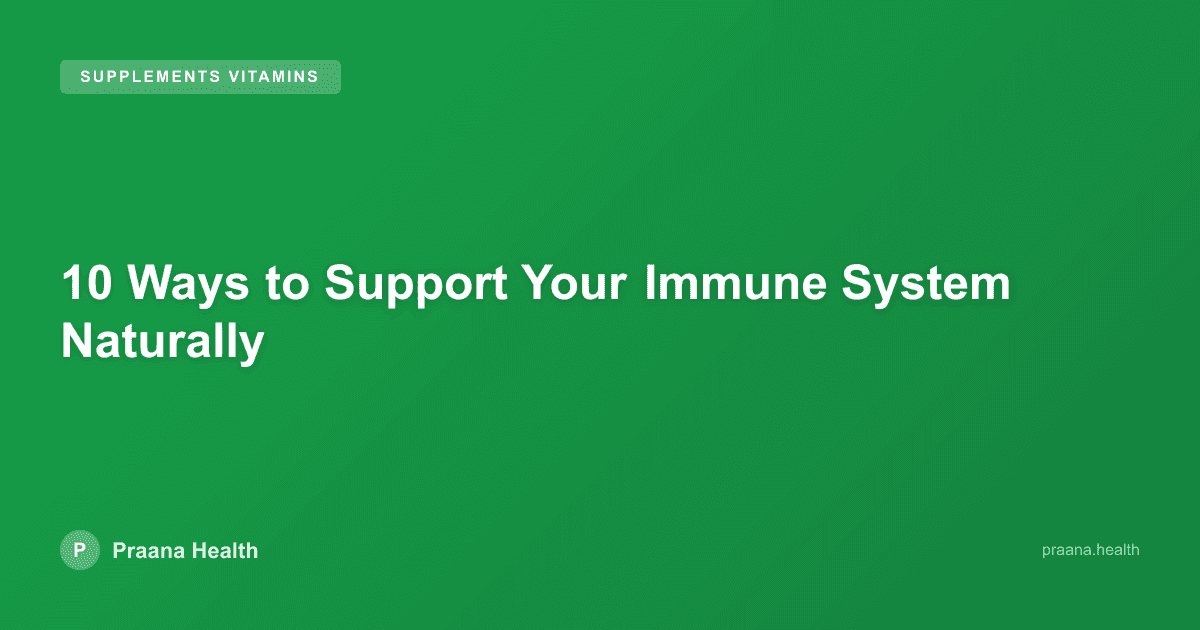 SUPPLEMENTS VITAMINS

10 Ways to Support Your Immune System Naturally

P

Praana Health

praana.health